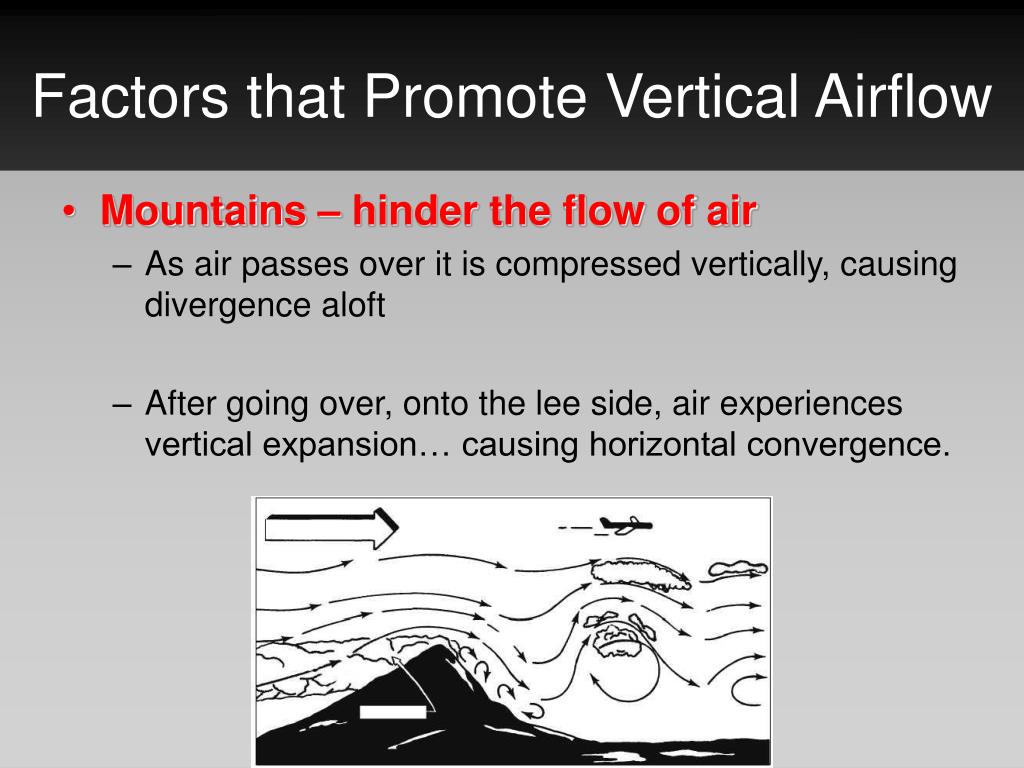 Factors that Promote Vertical Airflow

• Mountains – hinder the flow of air
– As air passes over it is compressed vertically, causing divergence aloft

– After going over, onto the lee side, air experiences vertical expansion… causing horizontal convergence.